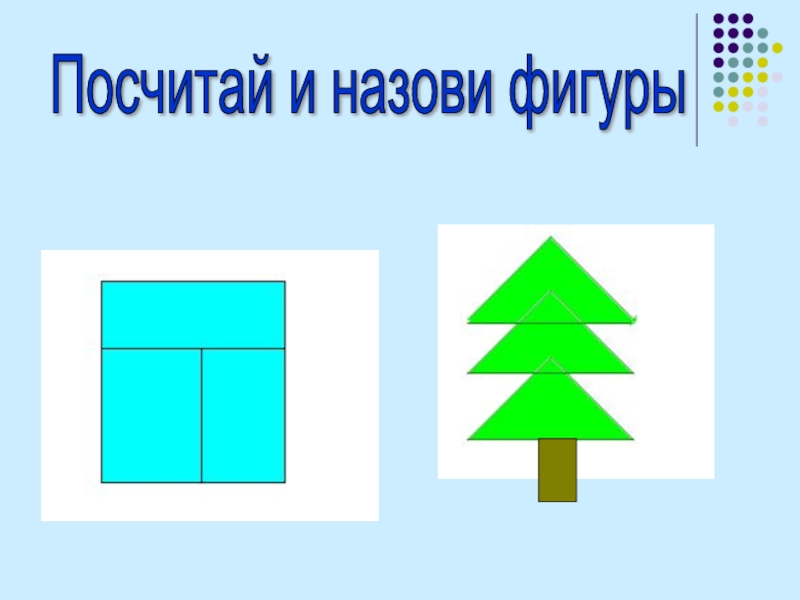 Посчитай и назови фигуры